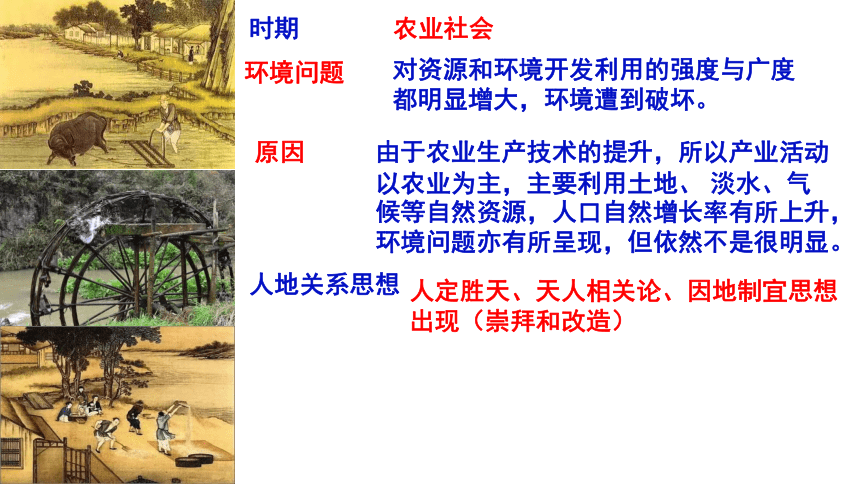 时期　农业社会

环境问题　对资源和环境开发利用的强度与广度都明显增大，环境遭到破坏。

原因　由于农业生产技术的提升，所以产业活动以农业为主，主要利用土地、 淡水、气候等自然资源，人口自然增长率有所上升，环境问题亦有所呈现，但依然不是很明显。

人地关系思想　人定胜天、天人相关论、因地制宜思想出现（崇拜和改造）